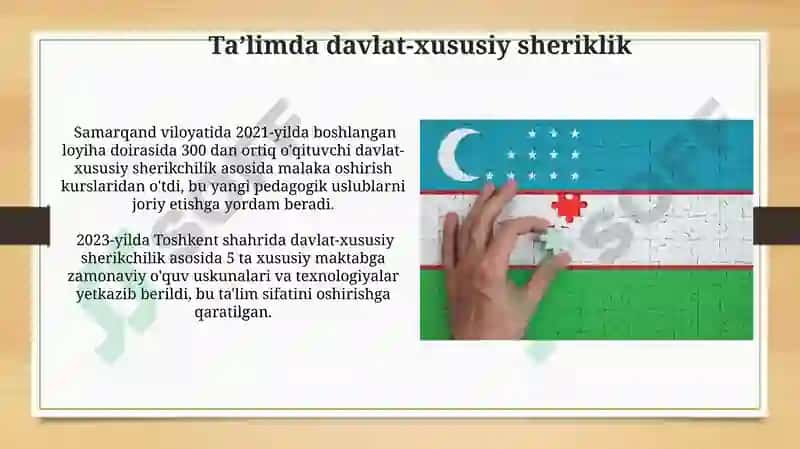 Ta’limda davlat-xususiy sheriklik

Samarqand viloyatida 2021-yilda boshlangan loyiha doirasida 300 dan ortiq o'qituvchi davlat-xususiy sherikchilik asosida malaka oshirish kurslaridan o'tdi, bu yangi pedagogik uslublarni joriy etishga yordam beradi.

2023-yilda Toshkent shahrida davlat-xususiy sherikchilik asosida 5 ta xususiy maktabga zamonaviy o'quv uskunalari va texnologiyalar yetkazib berildi, bu ta'lim sifatini oshirishga qaratilgan.